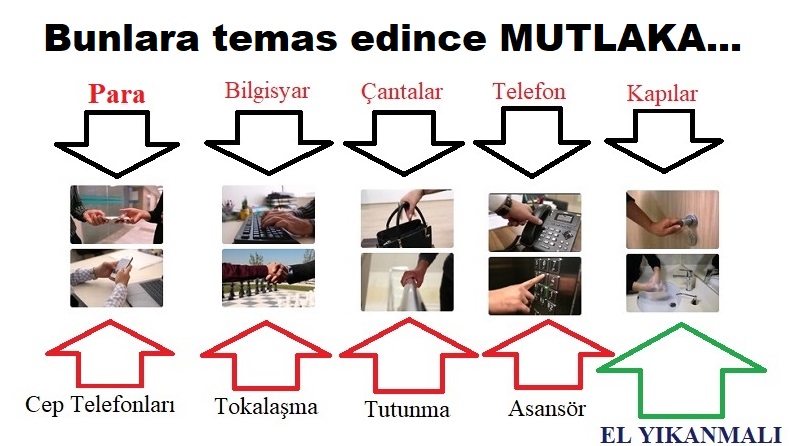 Bunlara temas edince MUTLAKA...

Para

Bilgisyar

Çantalar

Telefon

Kapılar

Cep Telefonları

Tokalaşma

Tutunma

Asansör

EL YIKANMALI